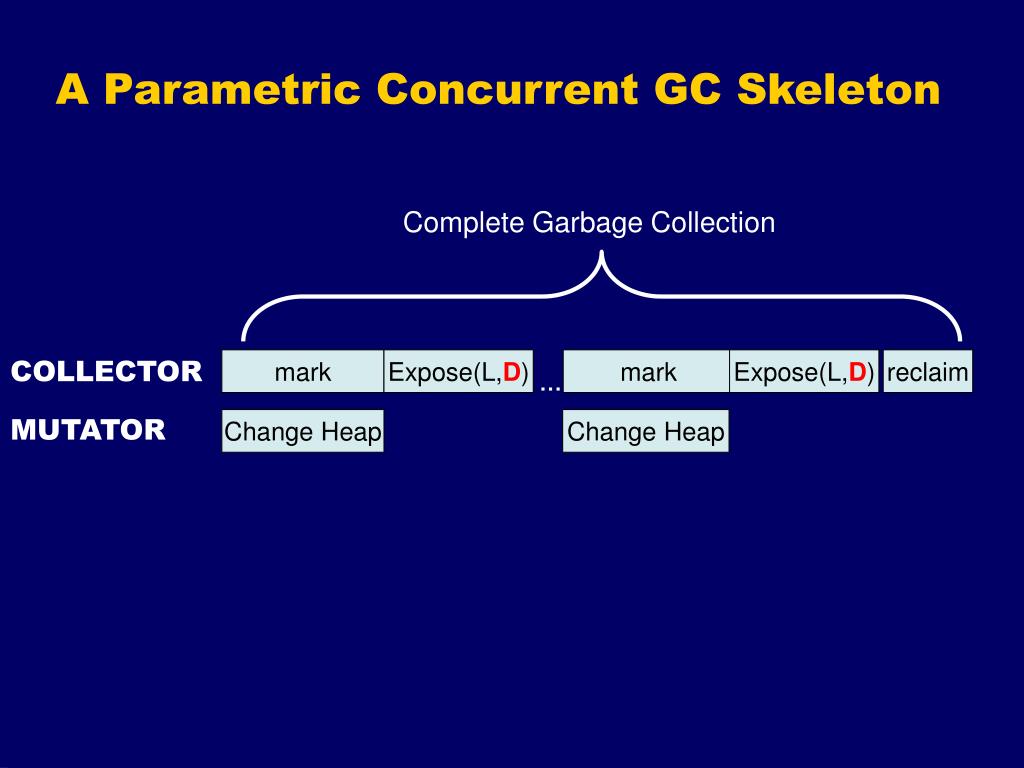 A Parametric Concurrent GC Skeleton

Complete Garbage Collection

COLLECTOR mark Expose(L,D) ... mark Expose(L,D) reclaim

MUTATOR Change Heap Change Heap